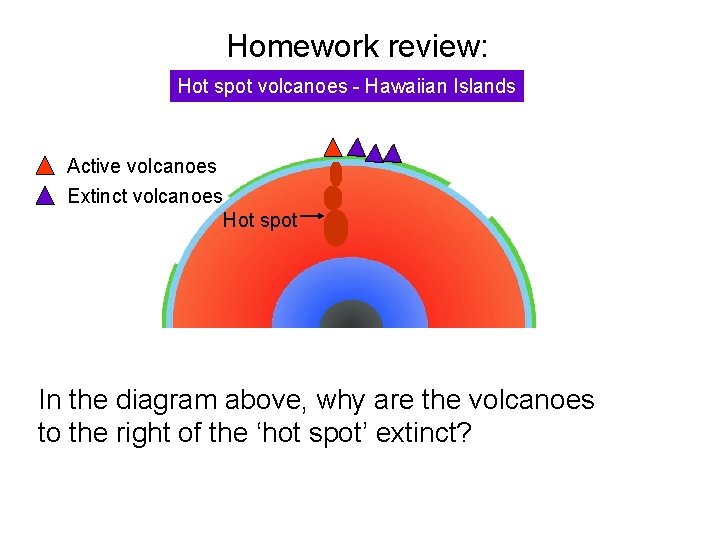 Homework review:

Hot spot volcanoes - Hawaiian Islands

Active volcanoes
Extinct volcanoes

Hot spot

In the diagram above, why are the volcanoes to the right of the ‘hot spot’ extinct?